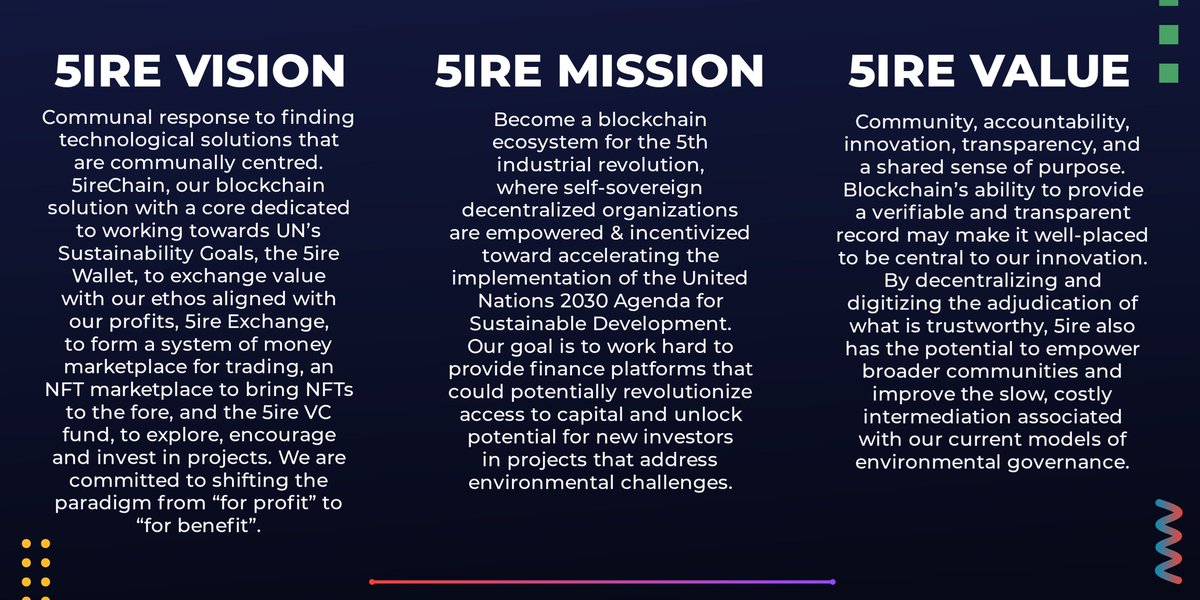 5IRE VISION

Communal response to finding technological solutions that are communally centred. 5ireChain, our blockchain solution with a core dedicated to working towards UN's Sustainability Goals, the 5ire Wallet, to exchange value with our ethos aligned with our profits, 5ire Exchange, to form a system of money marketplace for trading, an NFT marketplace to bring NFTs to the fore, and the 5ire VC fund, to explore, encourage and invest in projects. We are committed to shifting the paradigm from "for profit" to "for benefit".

5IRE MISSION

Become a blockchain ecosystem for the 5th industrial revolution, where self-sovereign decentralized organizations are empowered & incentivized toward accelerating the implementation of the United Nations 2030 Agenda for Sustainable Development. Our goal is to work hard to provide finance platforms that could potentially revolutionize access to capital and unlock potential for new investors in projects that address environmental challenges.

5IRE VALUE

Community, accountability, innovation, transparency, and a shared sense of purpose. Blockchain's ability to provide a verifiable and transparent record may make it well-placed to be central to our innovation. By decentralizing and digitizing the adjudication of what is trustworthy, 5ire also has the potential to empower broader communities and improve the slow, costly intermediation associated with our current models of environmental governance.